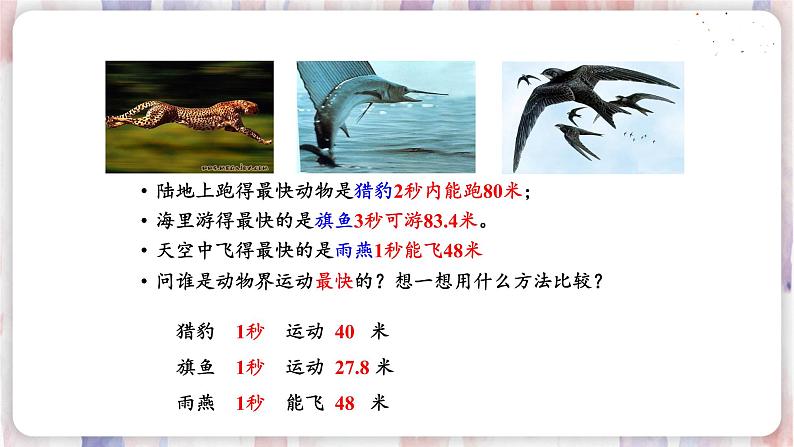 • 陆地上跑得最快动物是猎豹2秒内能跑80米；
• 海里游得最快的是旗鱼3秒可游83.4米。
• 天空中飞得最快的是雨燕1秒能飞48米
• 问谁是动物界运动最快的？想一想用什么方法比较？

猎豹 1秒 运动 40 米
旗鱼 1秒 运动 27.8 米
雨燕 1秒 能飞 48 米